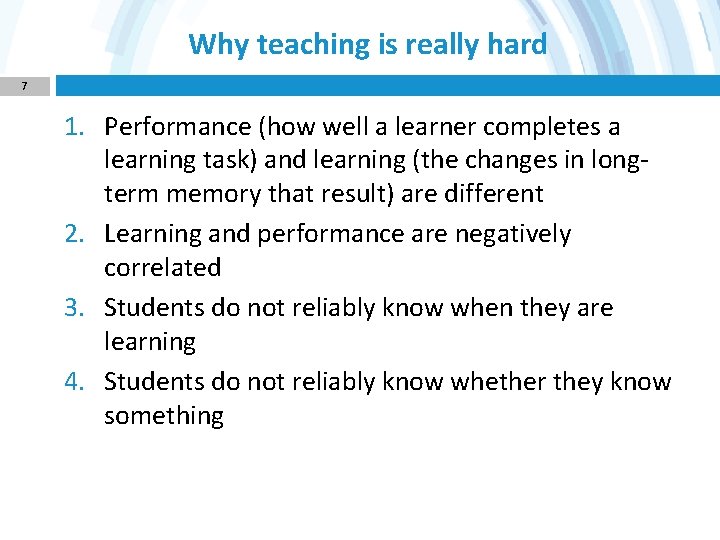 Why teaching is really hard

7

1. Performance (how well a learner completes a learning task) and learning (the changes in long-term memory that result) are different
2. Learning and performance are negatively correlated
3. Students do not reliably know when they are learning
4. Students do not reliably know whether they know something